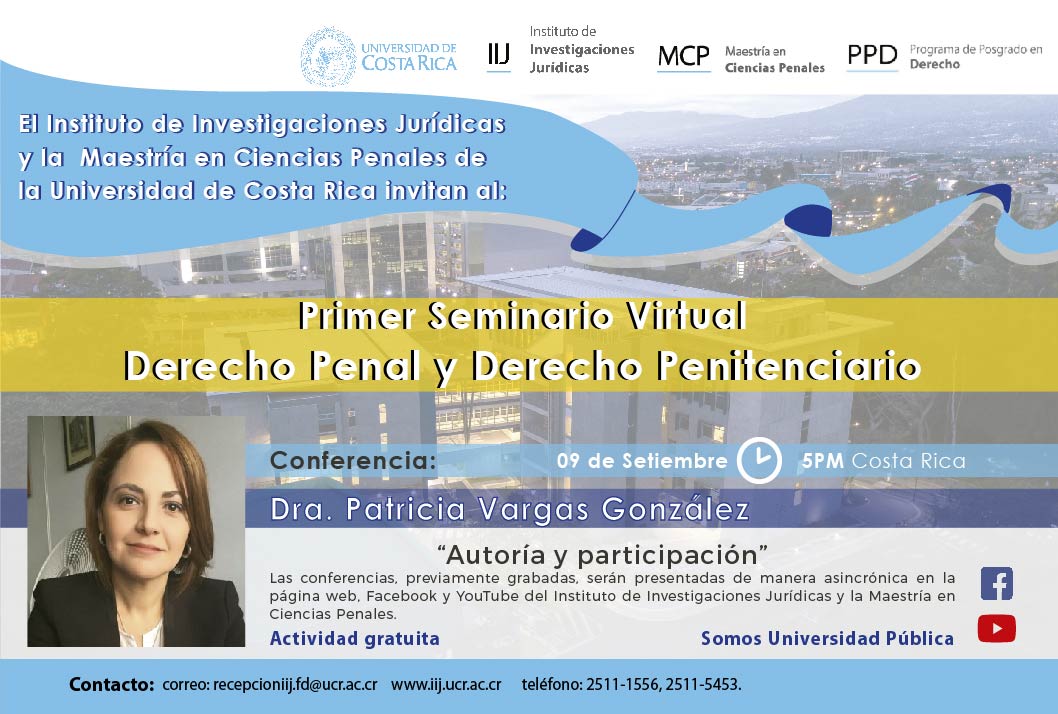 UNIVERSIDAD DE COSTA RICA

IIJ Instituto de Investigaciones Jurídicas

MCP Maestría en Ciencias Penales

PPD Programa de Posgrado en Derecho

El Instituto de Investigaciones Jurídicas y la Maestría en Ciencias Penales de la Universidad de Costa Rica invitan al:

Primer Seminario Virtual
Derecho Penal y Derecho Penitenciario

Conferencia: 09 de Setiembre 5PM Costa Rica

Dra. Patricia Vargas González

“Autoría y participación”

Las conferencias, previamente grabadas, serán presentadas de manera asincrónica en la página web, Facebook y YouTube del Instituto de Investigaciones Jurídicas y la Maestría en Ciencias Penales.

Actividad gratuita

Somos Universidad Pública

Contacto: correo: recepcioniij.fd@ucr.ac.cr www.iij.ucr.ac.cr teléfono: 2511-1556, 2511-5453.